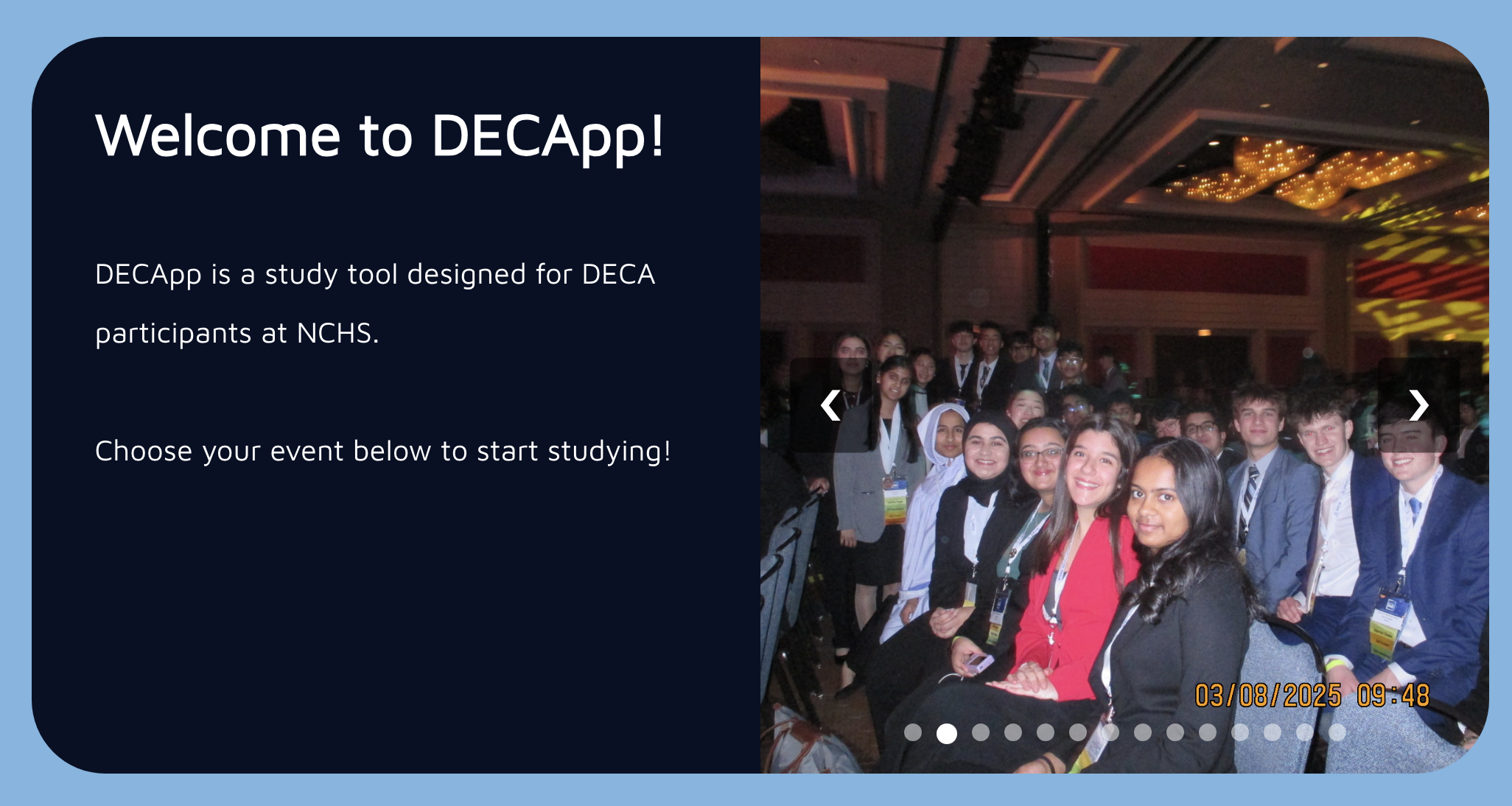 Welcome to DECApp!

DECApp is a study tool designed for DECA participants at NCHS.

Choose your event below to start studying!

❮

❯

03/08/2025 09:48